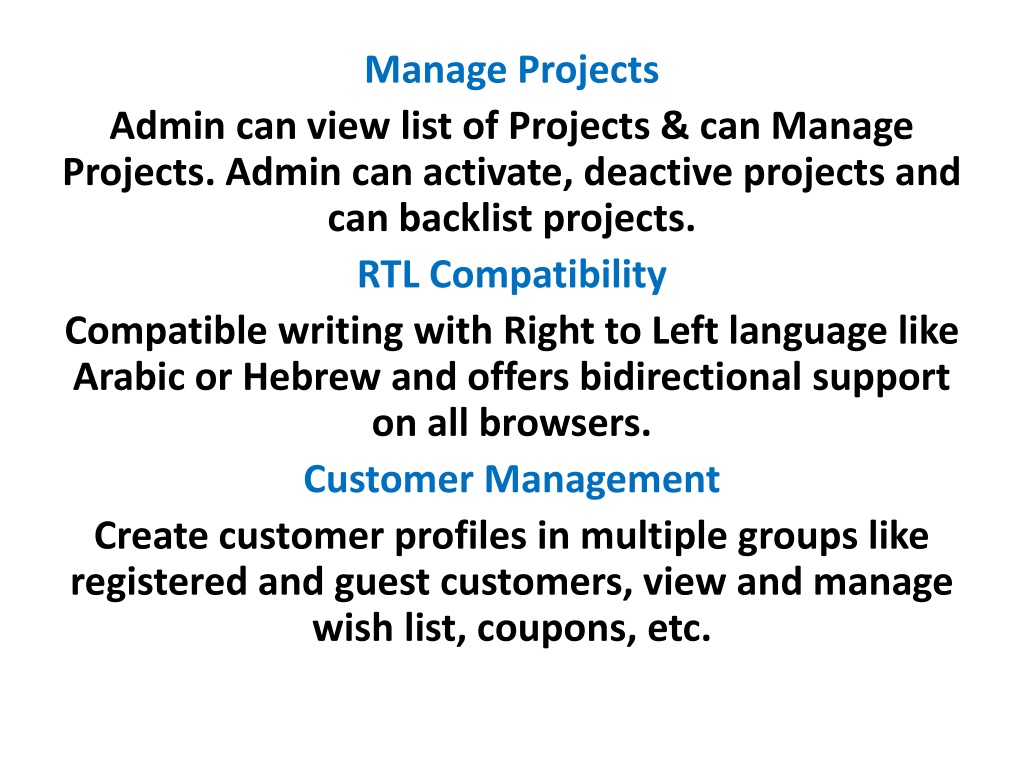 Manage Projects

Admin can view list of Projects & can Manage Projects. Admin can activate, deactive projects and can backlist projects.

RTL Compatibility

Compatible writing with Right to Left language like Arabic or Hebrew and offers bidirectional support on all browsers.

Customer Management

Create customer profiles in multiple groups like registered and guest customers, view and manage wish list, coupons, etc.